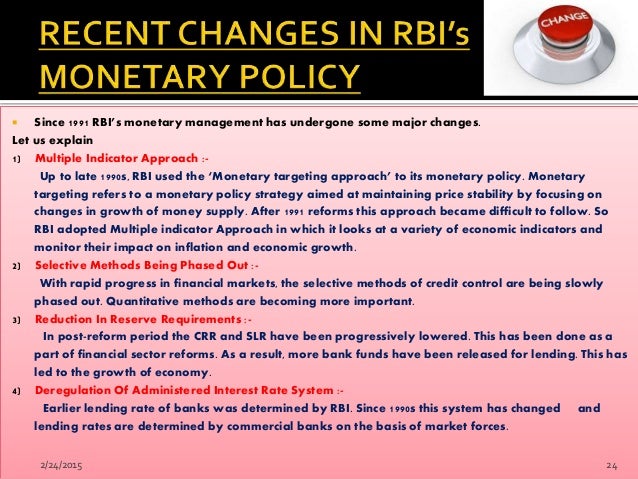 RECENT CHANGES IN RBI's MONETARY POLICY

CHANGE

Since 1991 RBI's monetary management has undergone some major changes.

Let us explain

1) Multiple Indicator Approach :-

Up to late 1990s, RBI used the 'Monetary targeting approach' to its monetary policy. Monetary targeting refers to a monetary policy strategy aimed at maintaining price stability by focusing on changes in growth of money supply. After 1991 reforms this approach became difficult to follow. So RBI adopted Multiple indicator Approach in which it looks at a variety of economic indicators and monitor their impact on inflation and economic growth.

2) Selective Methods Being Phased Out :-

With rapid progress in financial markets, the selective methods of credit control are being slowly phased out. Quantitative methods are becoming more important.

3) Reduction In Reserve Requirements :-

In post-reform period the CRR and SLR have been progressively lowered. This has been done as a part of financial sector reforms. As a result, more bank funds have been released for lending. This has led to the growth of economy.

4) Deregulation Of Administered Interest Rate System :-

Earlier lending rate of banks was determined by RBI. Since 1990s this system has changed and lending rates are determined by commercial banks on the basis of market forces.

2/24/2015

24